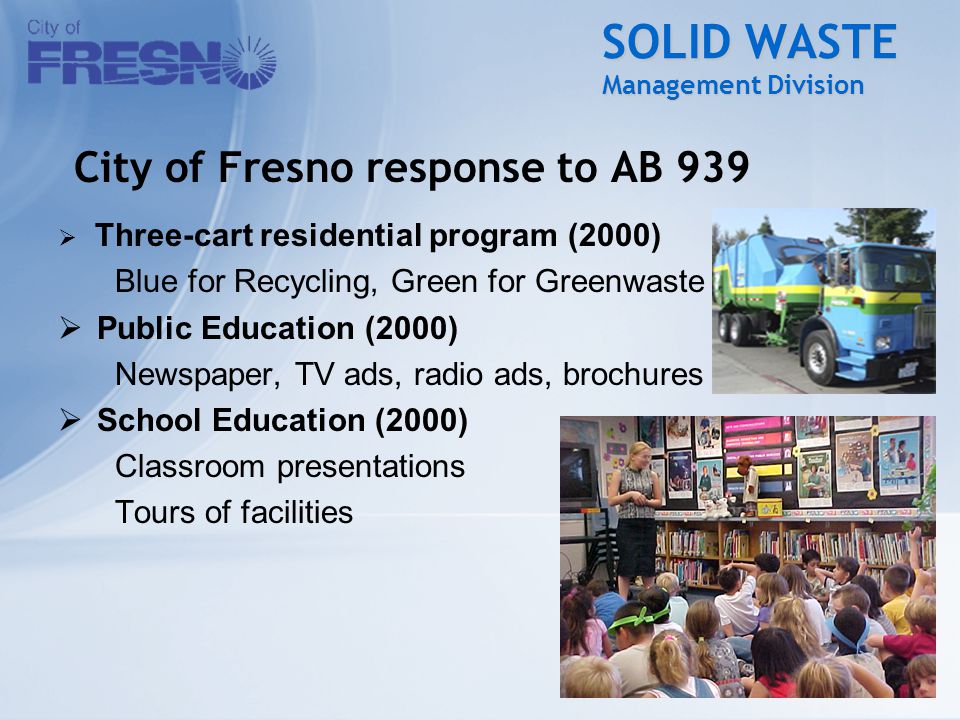 City of
FRESNO

SOLID WASTE
Management Division

City of Fresno response to AB 939

➢ Three-cart residential program (2000)
Blue for Recycling, Green for Greenwaste

➢ Public Education (2000)
Newspaper, TV ads, radio ads, brochures

➢ School Education (2000)
Classroom presentations
Tours of facilities